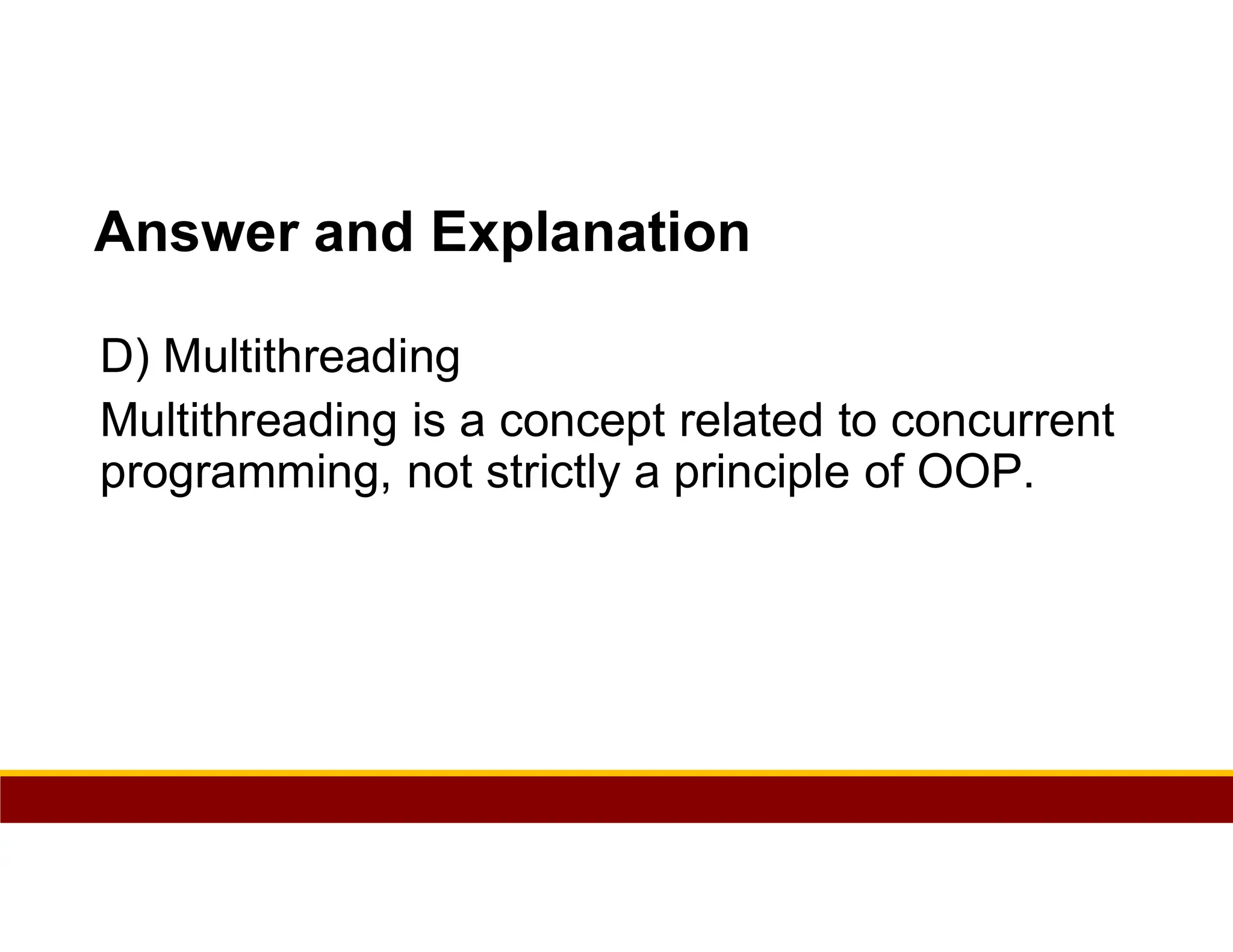 Answer and Explanation

D) Multithreading

Multithreading is a concept related to concurrent programming, not strictly a principle of OOP.